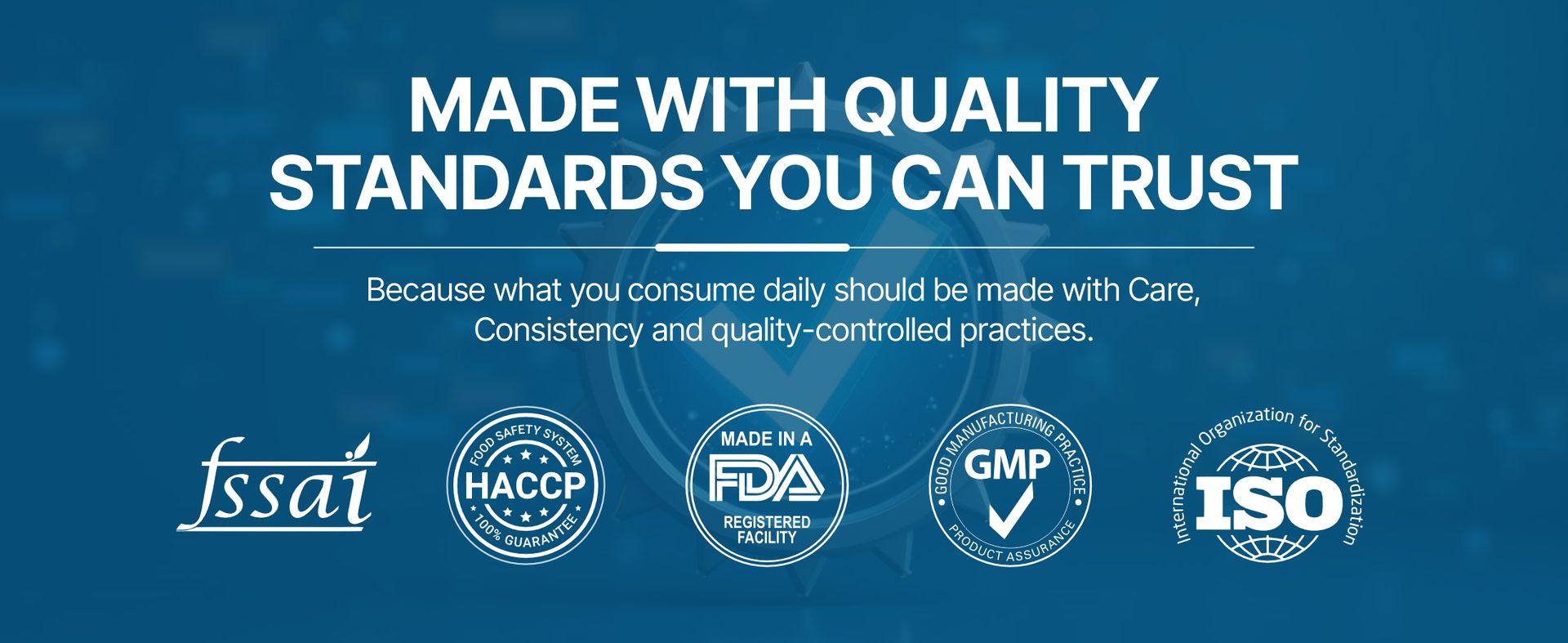 MADE WITH QUALITY STANDARDS YOU CAN TRUST

Because what you consume daily should be made with Care, Consistency and quality-controlled practices.

fssai

FOOD SAFETY SYSTEM
HACCP
100% GUARANTEE

MADE IN A
FDA
REGISTERED FACILITY

GOOD MANUFACTURING PRACTICE
GMP
PRODUCT ASSURANCE

International Organization for Standardization
ISO